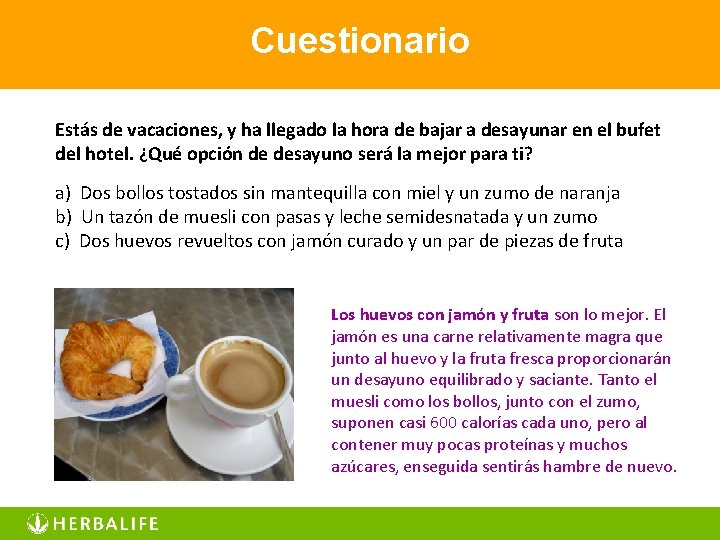 Cuestionario

Estás de vacaciones, y ha llegado la hora de bajar a desayunar en el bufet del hotel. ¿Qué opción de desayuno será la mejor para ti?

a) Dos bollos tostados sin mantequilla con miel y un zumo de naranja
b) Un tazón de muesli con pasas y leche semidesnatada y un zumo
c) Dos huevos revueltos con jamón curado y un par de piezas de fruta

Los huevos con jamón y fruta son lo mejor. El jamón es una carne relativamente magra que junto al huevo y la fruta fresca proporcionarán un desayuno equilibrado y saciante. Tanto el muesli como los bollos, junto con el zumo, suponen casi 600 calorías cada uno, pero al contener muy pocas proteínas y muchos azúcares, enseguida sentirás hambre de nuevo.

HERBALIFE